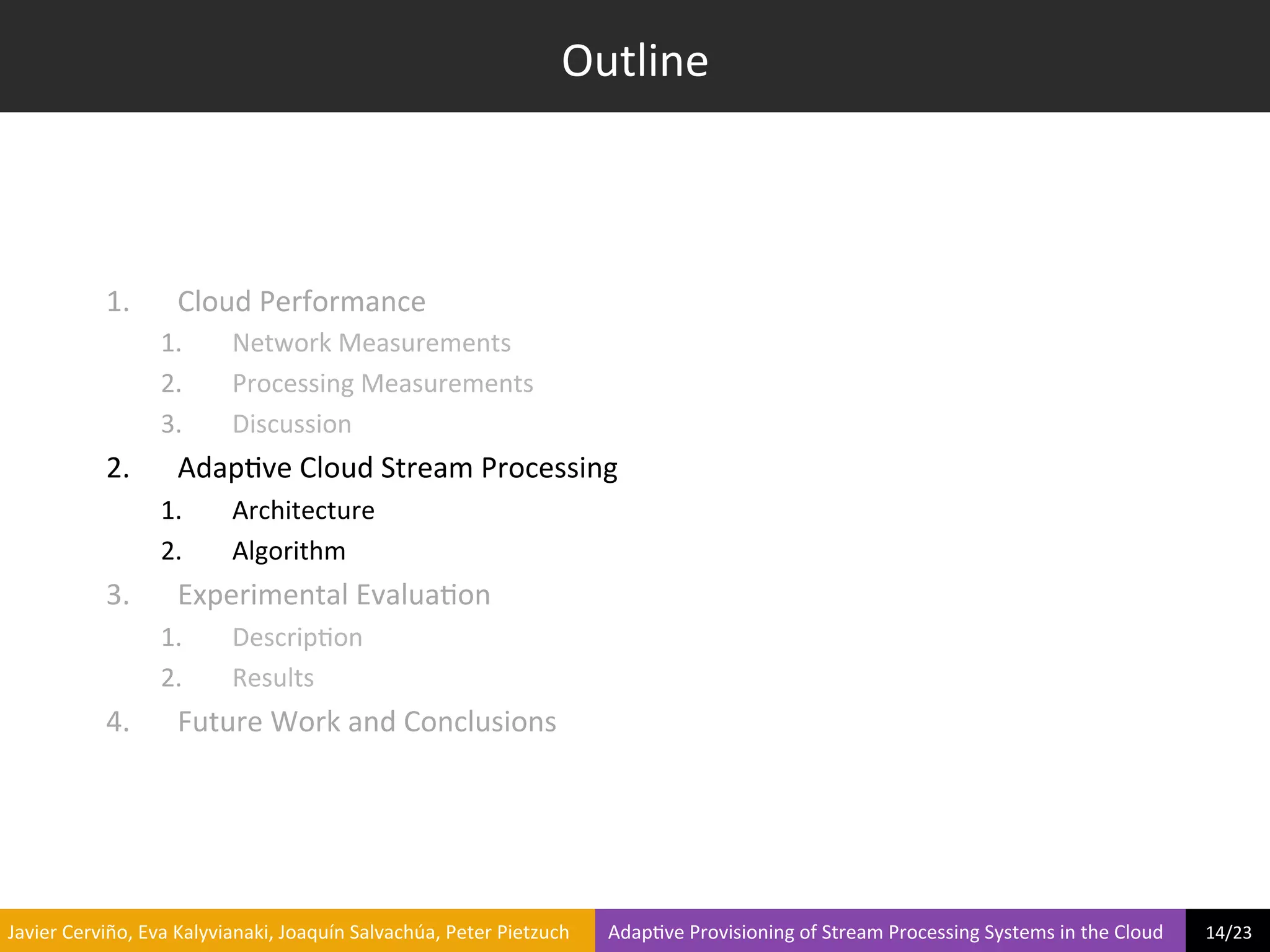 Outline

1. Cloud Performance
1. Network Measurements
2. Processing Measurements
3. Discussion
2. Adaptive Cloud Stream Processing
1. Architecture
2. Algorithm
3. Experimental Evaluation
1. Description
2. Results
4. Future Work and Conclusions

Javier Cerviño, Eva Kalyvianaki, Joaquín Salvachúa, Peter Pietzuch

Adaptive Provisioning of Stream Processing Systems in the Cloud

14/23